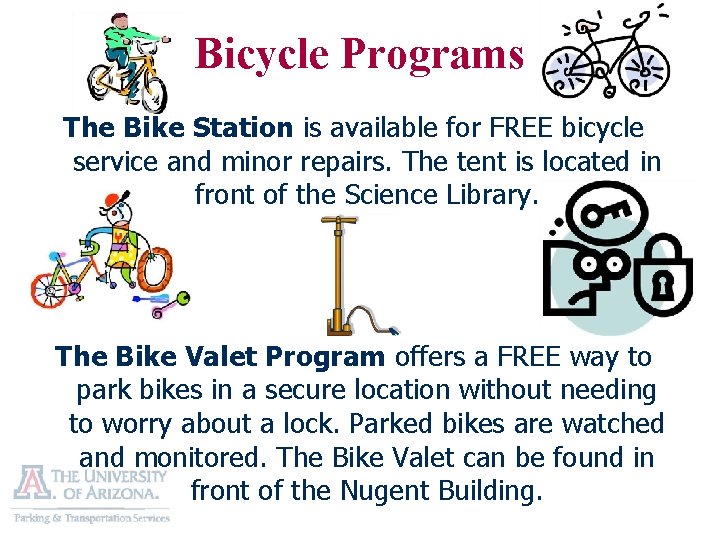 Bicycle Programs

The Bike Station is available for FREE bicycle service and minor repairs. The tent is located in front of the Science Library.

The Bike Valet Program offers a FREE way to park bikes in a secure location without needing to worry about a lock. Parked bikes are watched and monitored. The Bike Valet can be found in front of the Nugent Building.

THE UNIVERSITY OF ARIZONA.
Parking & Transportation Services